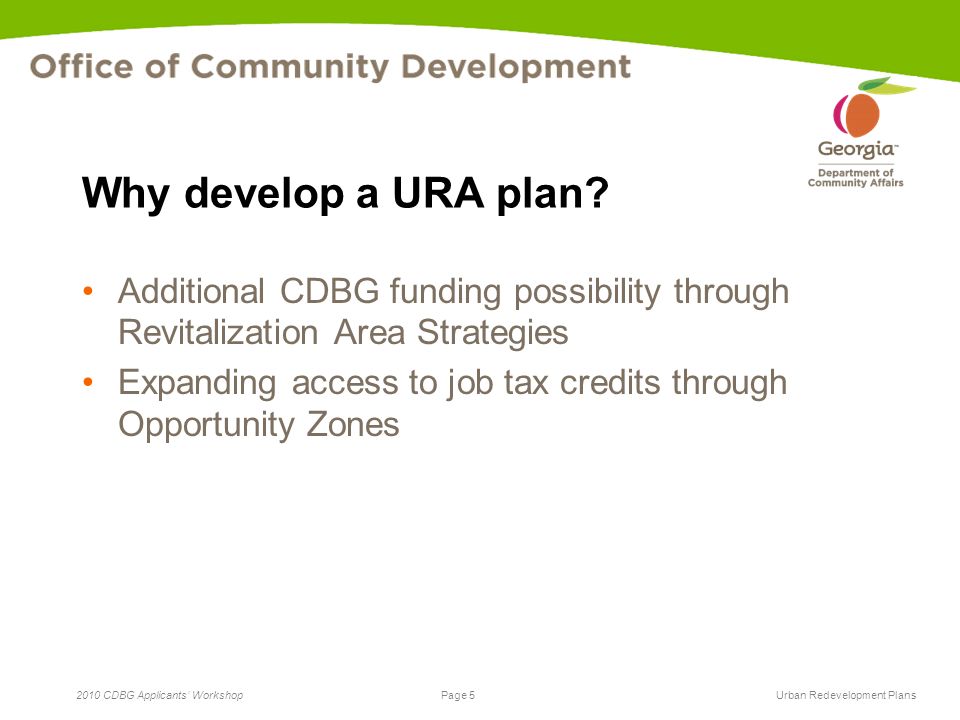 Office of Community Development

Georgia™
Department of Community Affairs

Why develop a URA plan?

• Additional CDBG funding possibility through Revitalization Area Strategies
• Expanding access to job tax credits through Opportunity Zones

2010 CDBG Applicants' Workshop

Page 5

Urban Redevelopment Plans